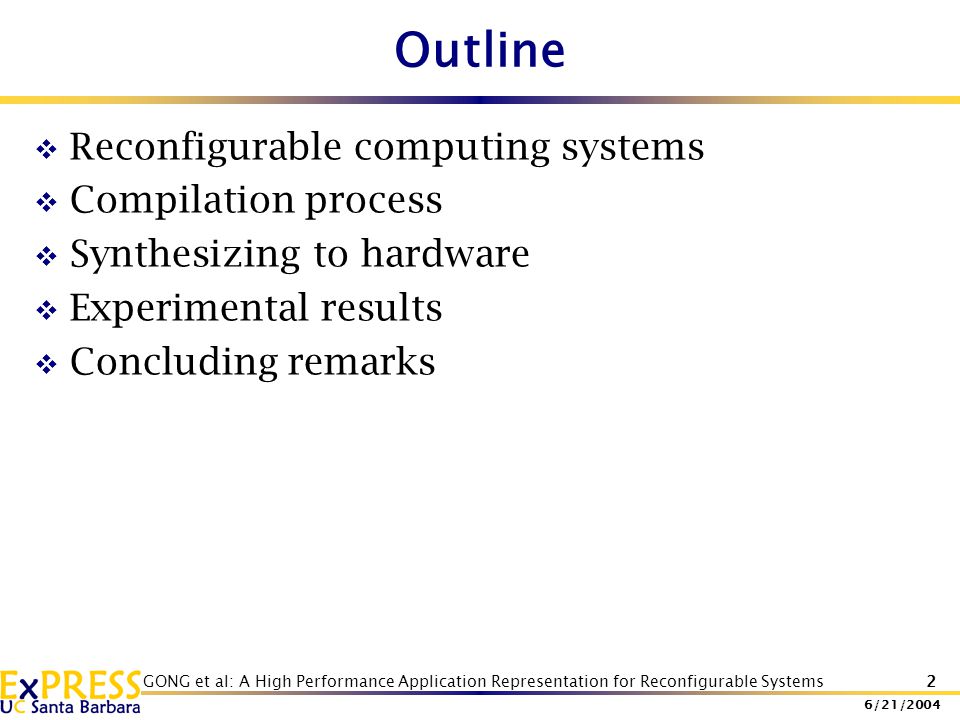 Outline

❖ Reconfigurable computing systems
❖ Compilation process
❖ Synthesizing to hardware
❖ Experimental results
❖ Concluding remarks

ExPRESS
UC Santa Barbara

GONG et al: A High Performance Application Representation for Reconfigurable Systems

2

6/21/2004